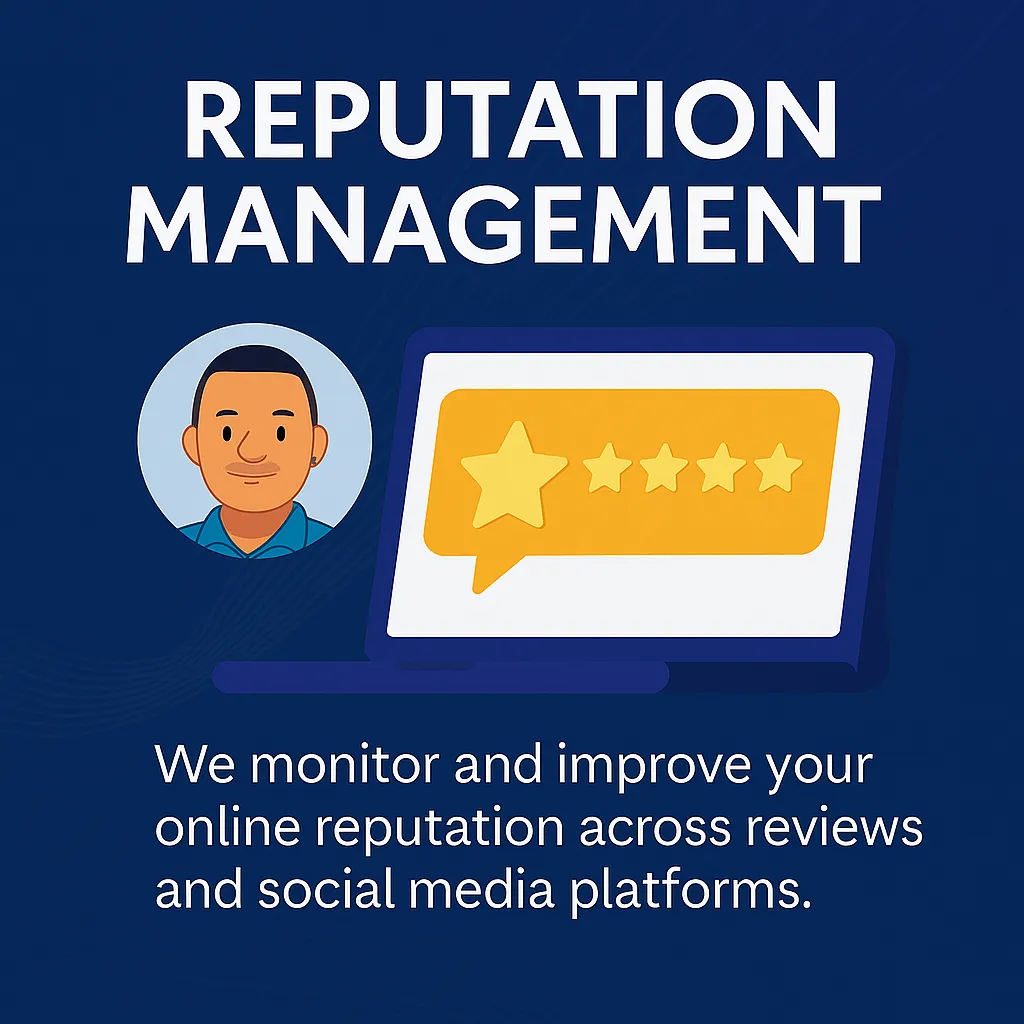 REPUTATION MANAGEMENT

We monitor and improve your online reputation across reviews and social media platforms.